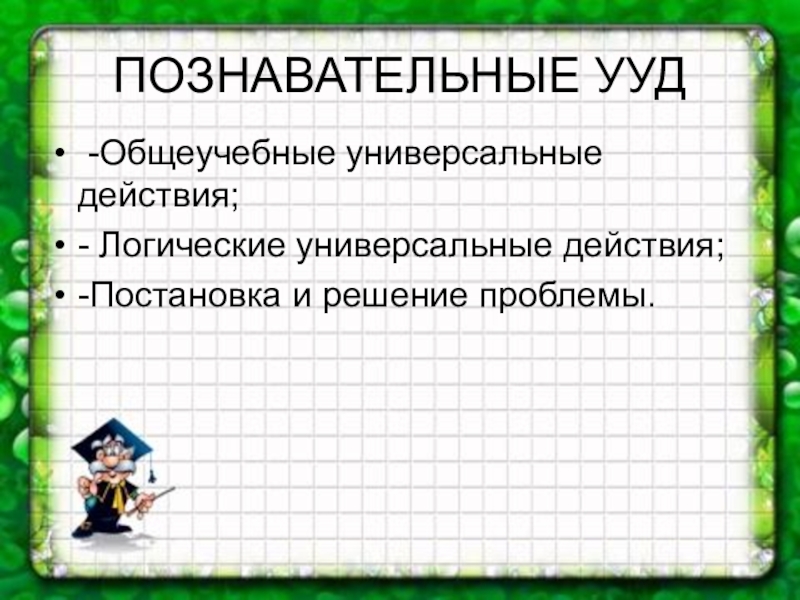 ПОЗНАВАТЕЛЬНЫЕ УУД

• -Общеучебные универсальные действия;
• - Логические универсальные действия;
• -Постановка и решение проблемы.